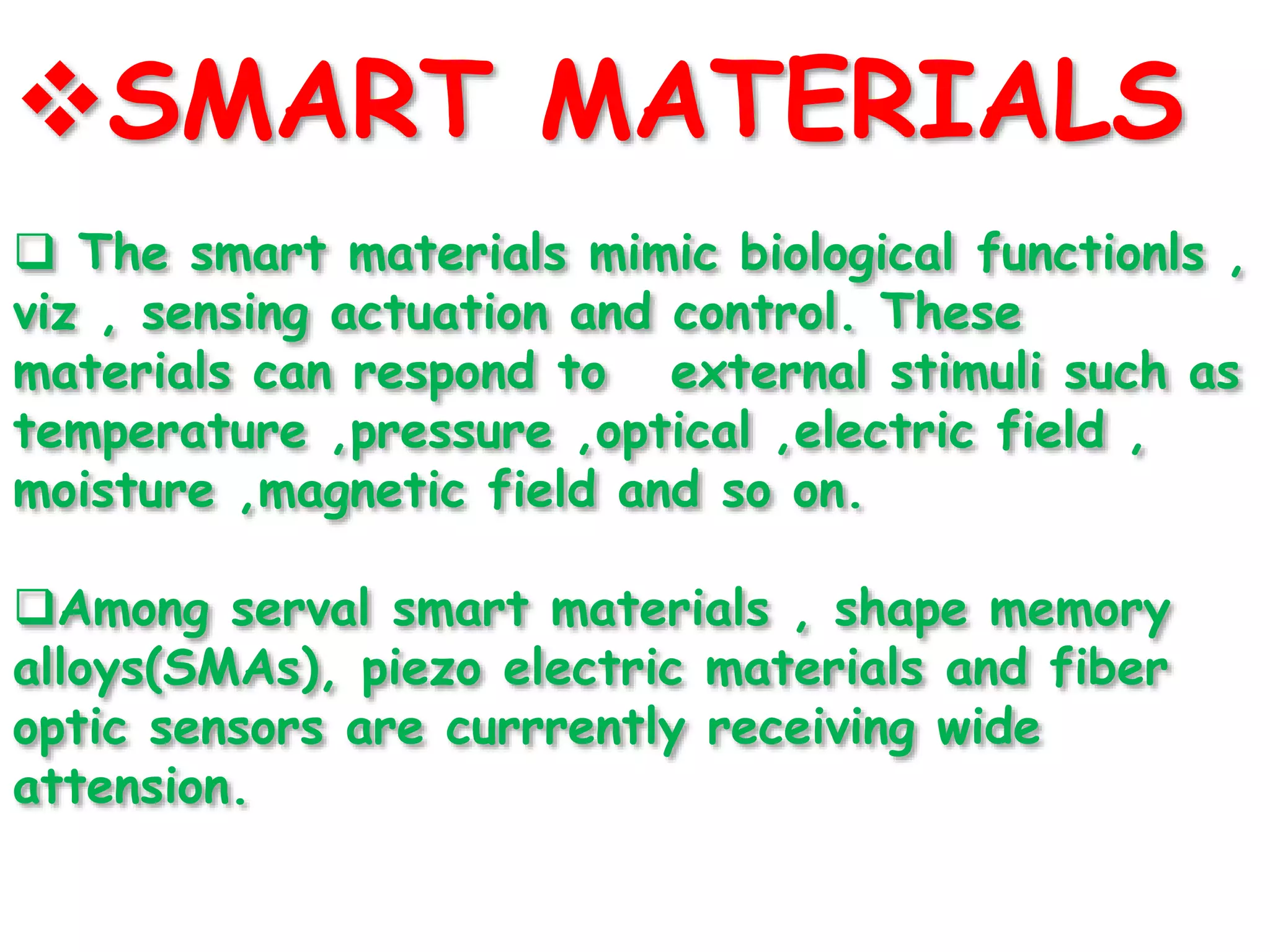 ❖SMART MATERIALS

❑ The smart materials mimic biological functionls , viz , sensing actuation and control. These materials can respond to external stimuli such as temperature ,pressure ,optical ,electric field , moisture ,magnetic field and so on.

❑Among serval smart materials , shape memory alloys(SMAs), piezo electric materials and fiber optic sensors are currrently receiving wide attension.